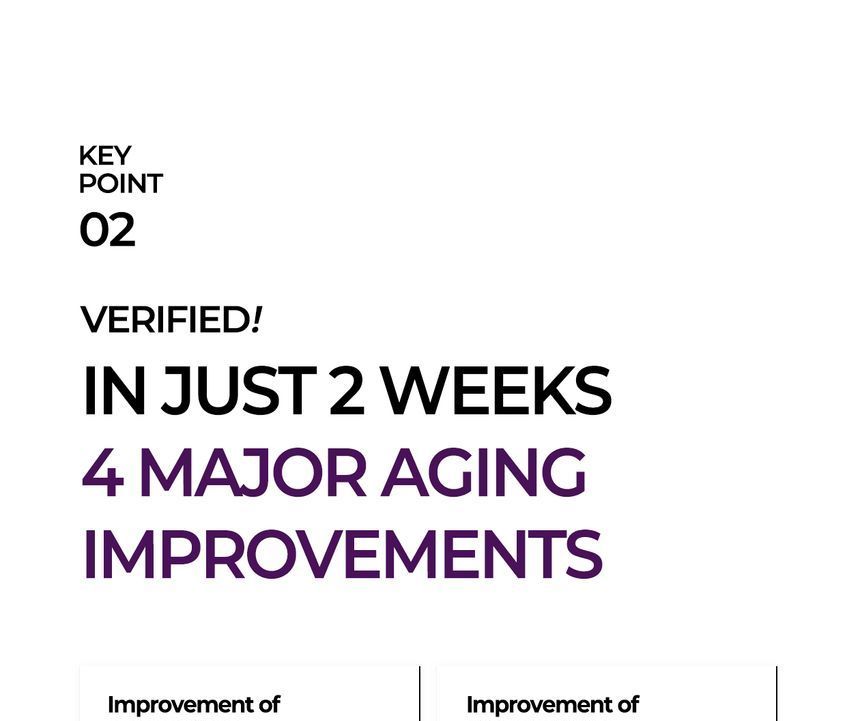 KEY
POINT
02

VERIFIED!

IN JUST 2 WEEKS
4 MAJOR AGING IMPROVEMENTS

Improvement of

Improvement of